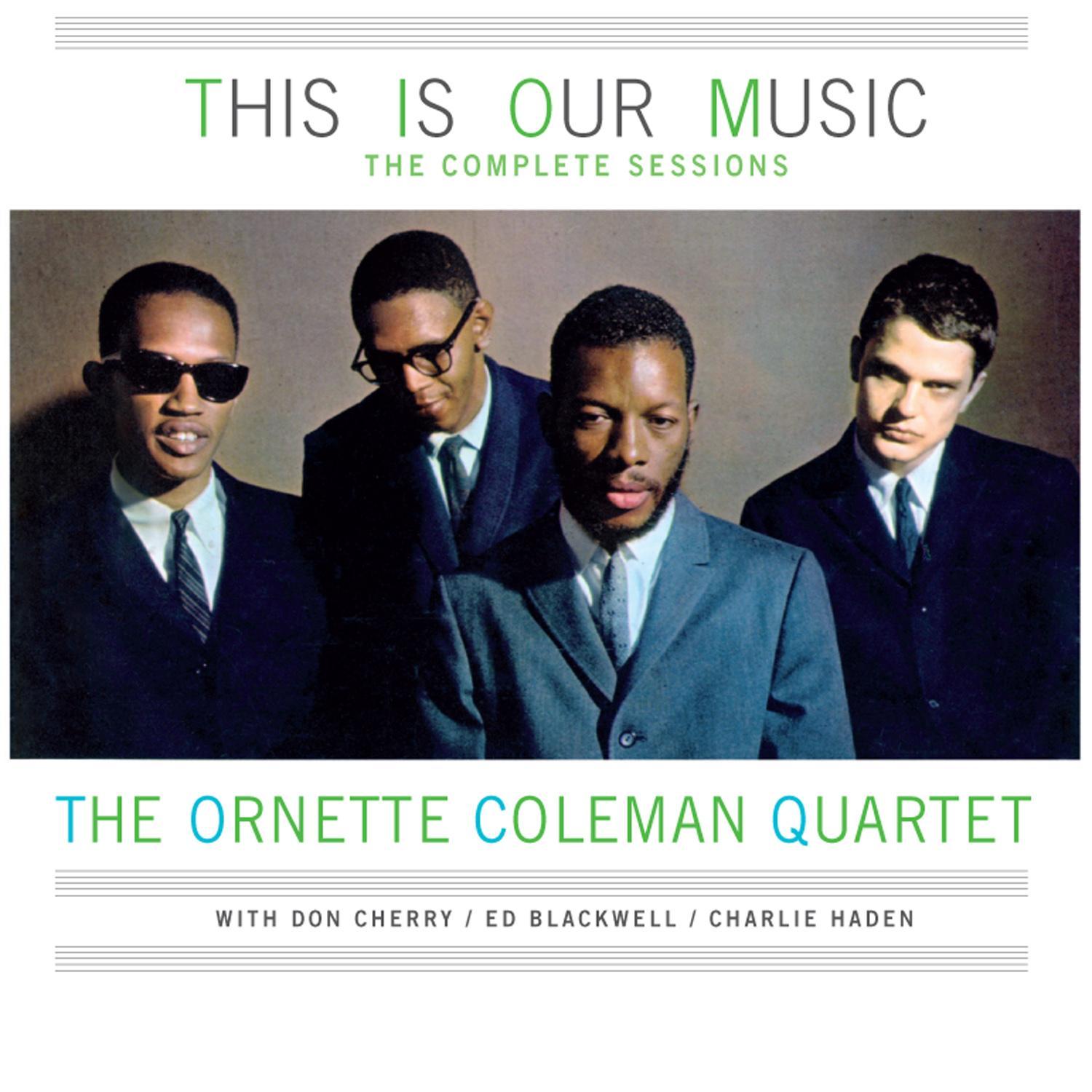 THIS IS OUR MUSIC
THE COMPLETE SESSIONS

THE ORNETTE COLEMAN QUARTET

WITH DON CHERRY / ED BLACKWELL / CHARLIE HADEN